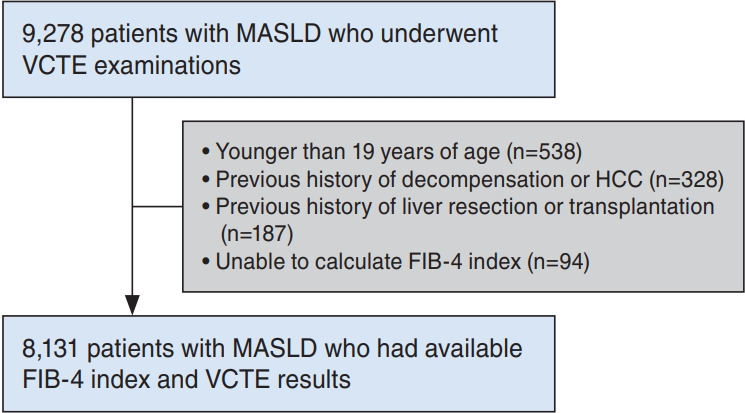 9,278 patients with MASLD who underwent VCTE examinations

• Younger than 19 years of age (n=538)
• Previous history of decompensation or HCC (n=328)
• Previous history of liver resection or transplantation (n=187)
• Unable to calculate FIB-4 index (n=94)

8,131 patients with MASLD who had available FIB-4 index and VCTE results